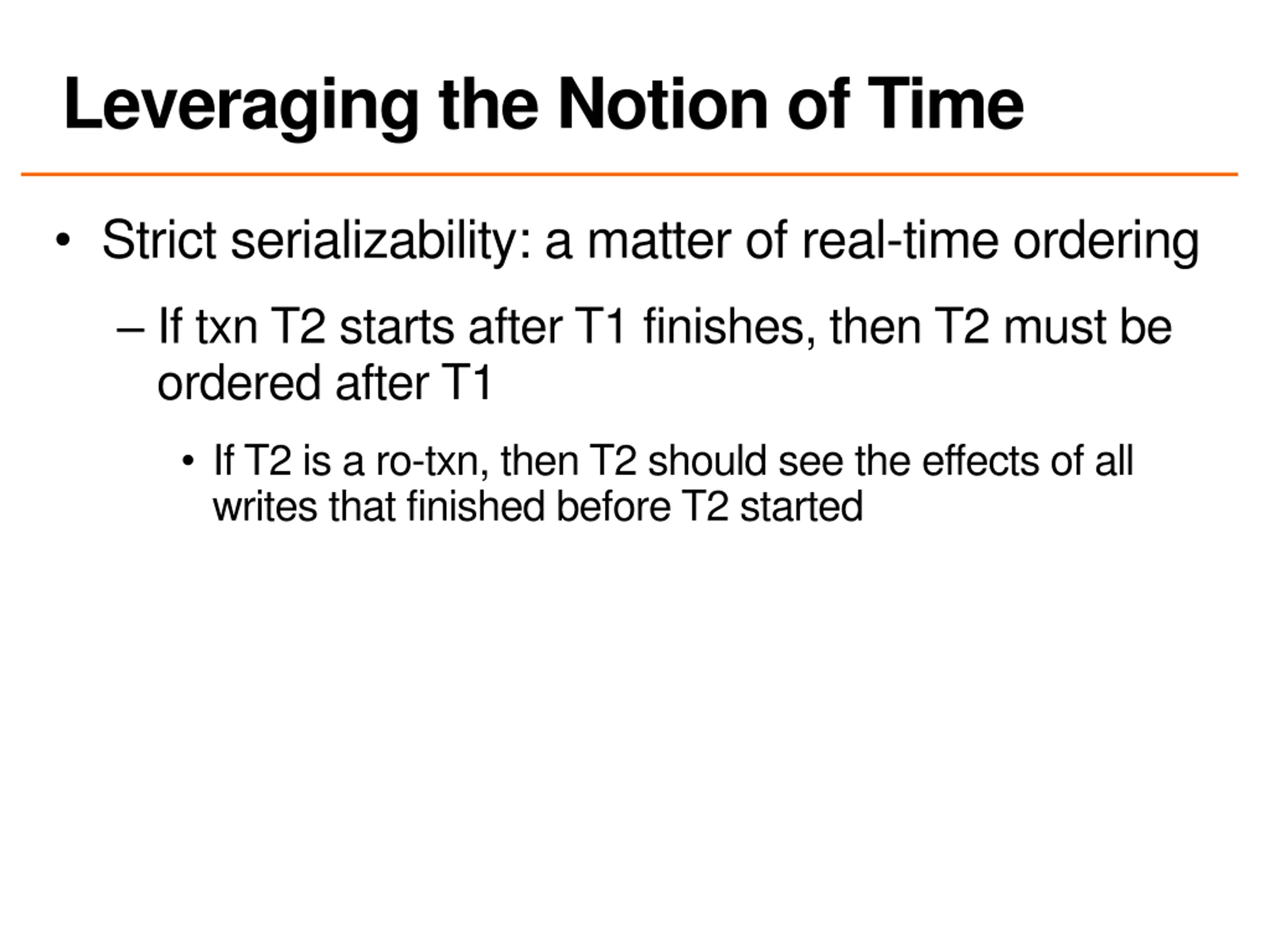 Leveraging the Notion of Time

• Strict serializability: a matter of real-time ordering

– If txn T2 starts after T1 finishes, then T2 must be ordered after T1

• If T2 is a ro-txn, then T2 should see the effects of all writes that finished before T2 started